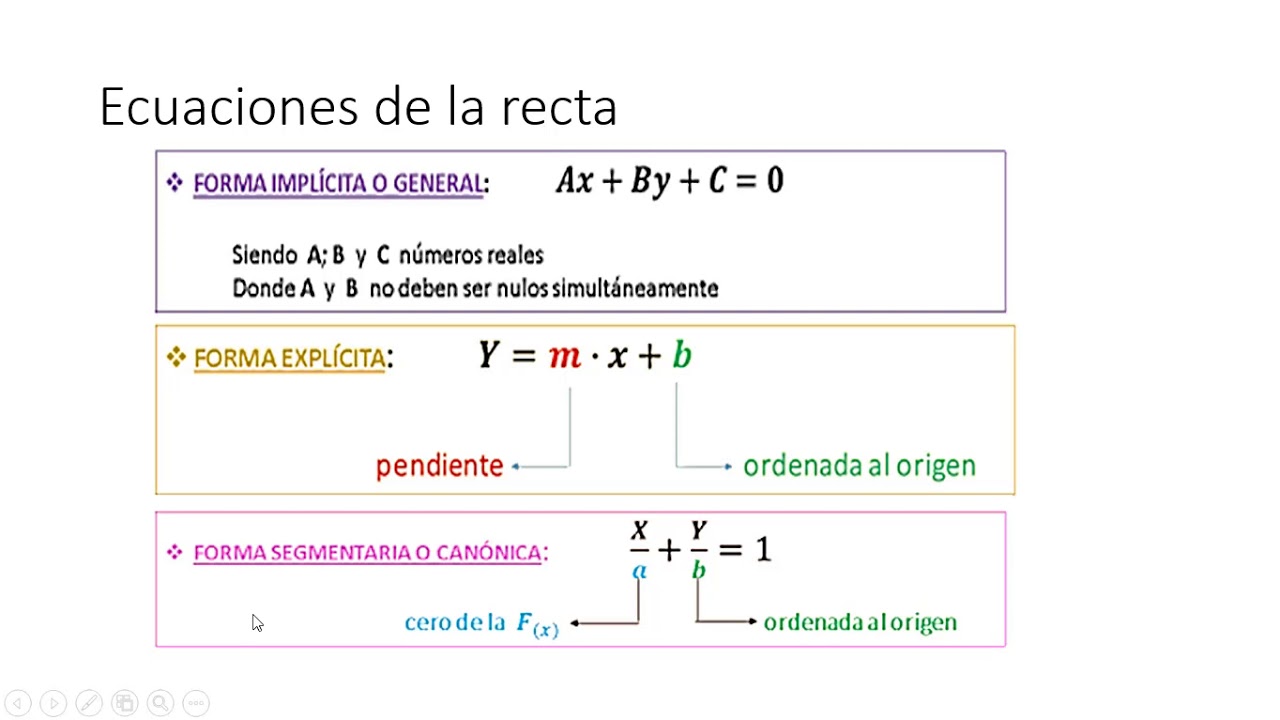 Ecuaciones de la recta

❖ FORMA IMPLÍCITA O GENERAL: $Ax + By + C = 0$

Siendo A; B y C números reales
Donde A y B no deben ser nulos simultáneamente

❖ FORMA EXPLÍCITA: $Y = m \cdot x + b$

pendiente

ordenada al origen

❖ FORMA SEGMENTARIA O CANÓNICA: $\frac{X}{a} + \frac{Y}{b} = 1$

cero de la $F_{(x)}$

ordenada al origen